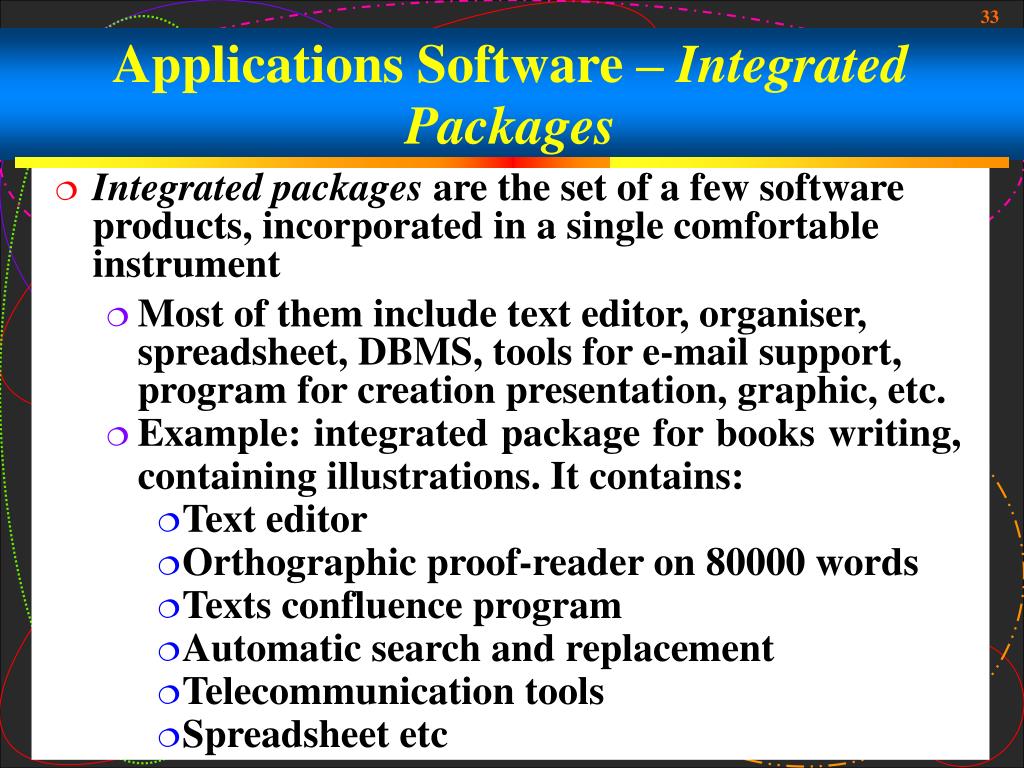 33

Applications Software – Integrated Packages

Integrated packages are the set of a few software products, incorporated in a single comfortable instrument

Most of them include text editor, organiser, spreadsheet, DBMS, tools for e-mail support, program for creation presentation, graphic, etc.

Example: integrated package for books writing, containing illustrations. It contains:

Text editor

Orthographic proof-reader on 80000 words

Texts confluence program

Automatic search and replacement

Telecommunication tools

Spreadsheet etc